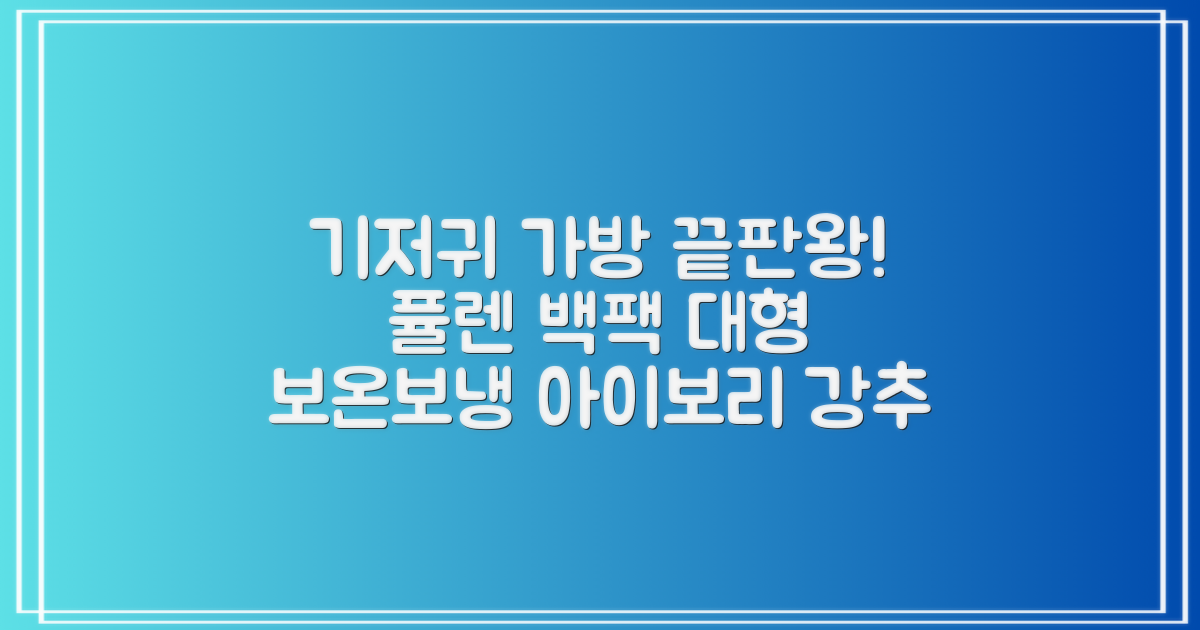 기저귀 가방 끝판왕!
퓰렌 백팩 대형
보온보냉 아이보리 강추